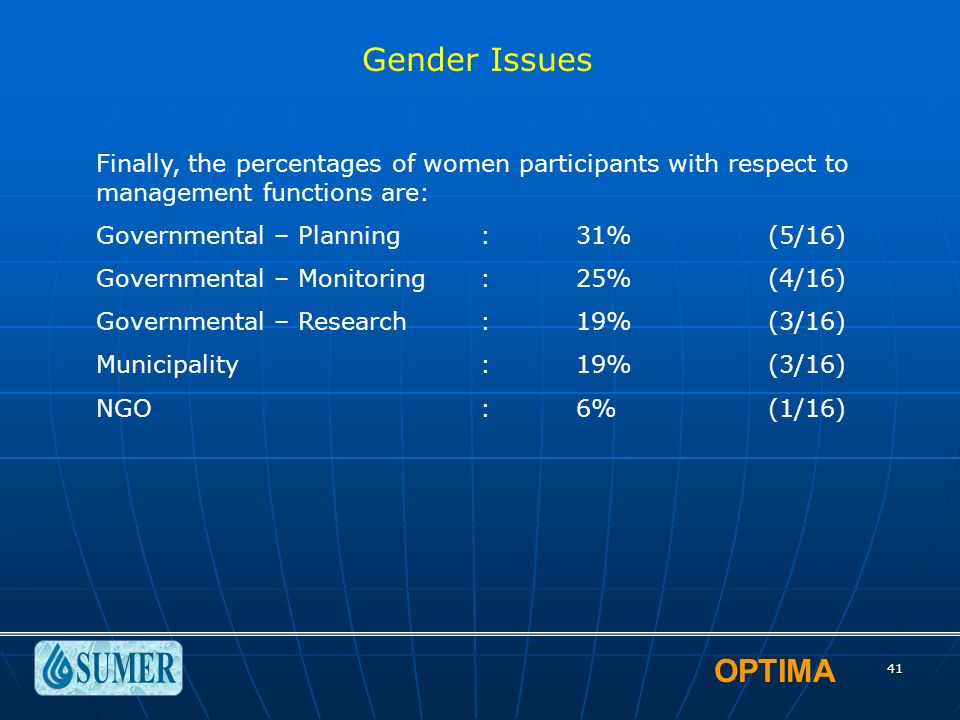 Gender Issues

Finally, the percentages of women participants with respect to management functions are:

Governmental – Planning : 31% (5/16)

Governmental – Monitoring : 25% (4/16)

Governmental – Research : 19% (3/16)

Municipality : 19% (3/16)

NGO : 6% (1/16)

SUMER

OPTIMA

41